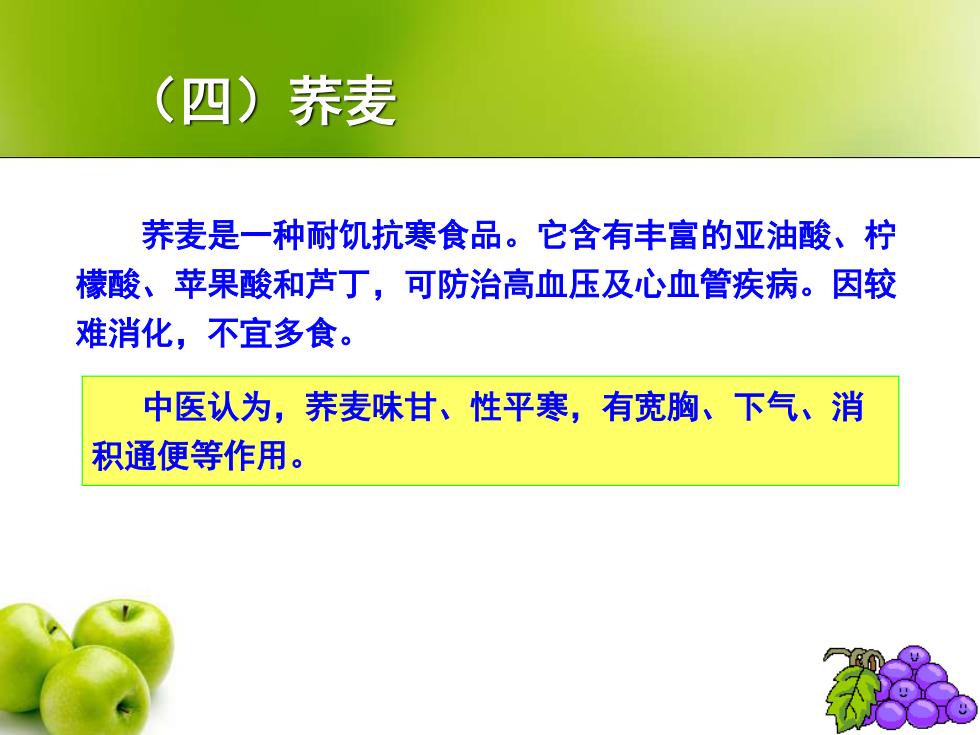 （四）荞麦

荞麦是一种耐饥抗寒食品。它含有丰富的亚油酸、柠檬酸、苹果酸和芦丁，可防治高血压及心血管疾病。因较难消化，不宜多食。

中医认为，荞麦味甘、性平寒，有宽胸、下气、消积通便等作用。